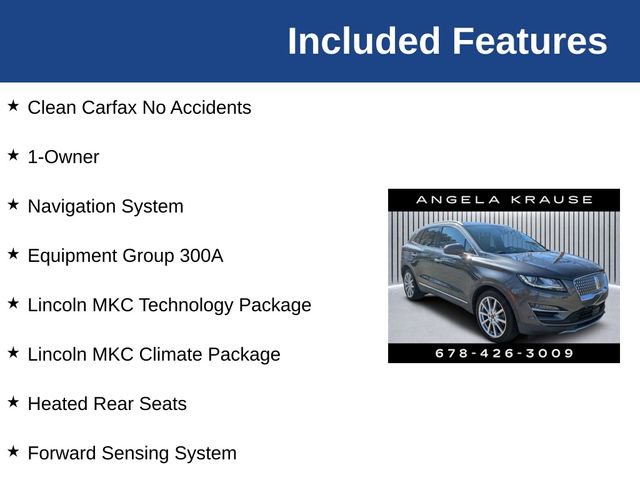 Included Features

★ Clean Carfax No Accidents

★ 1-Owner

★ Navigation System

★ Equipment Group 300A

★ Lincoln MKC Technology Package

★ Lincoln MKC Climate Package

★ Heated Rear Seats

★ Forward Sensing System

ANGELA KRAUSE

678-426-3009